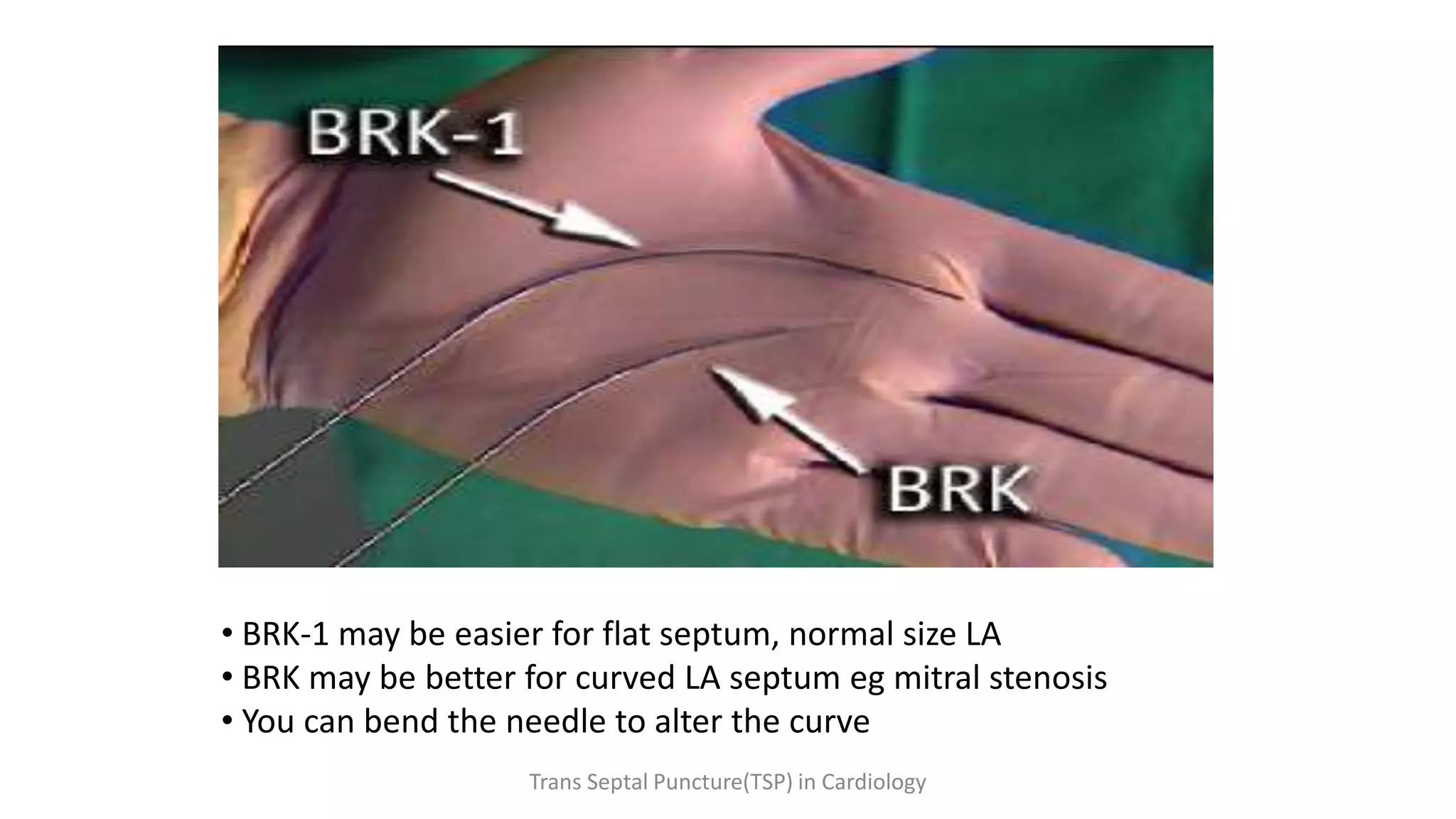 BRK-1

BRK

• BRK-1 may be easier for flat septum, normal size LA
• BRK may be better for curved LA septum eg mitral stenosis
• You can bend the needle to alter the curve

Trans Septal Puncture(TSP) in Cardiology